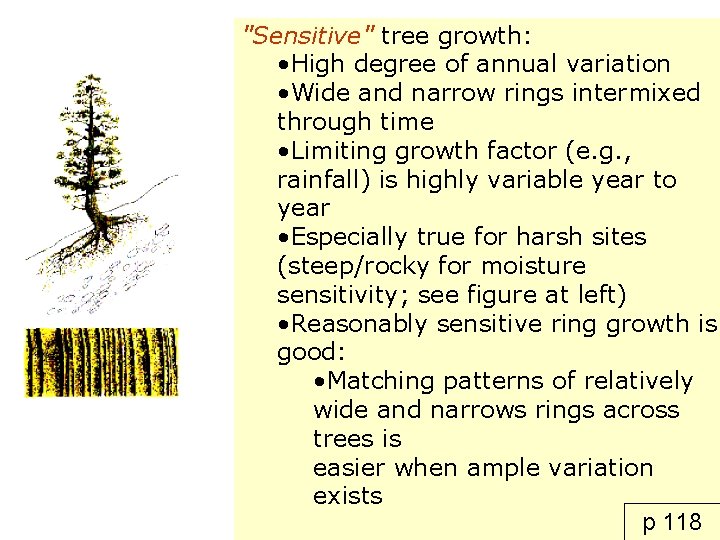 "Sensitive" tree growth:
•High degree of annual variation
•Wide and narrow rings intermixed through time
•Limiting growth factor (e.g., rainfall) is highly variable year to year
•Especially true for harsh sites (steep/rocky for moisture sensitivity; see figure at left)
•Reasonably sensitive ring growth is good:
•Matching patterns of relatively wide and narrows rings across trees is
easier when ample variation exists

p 118